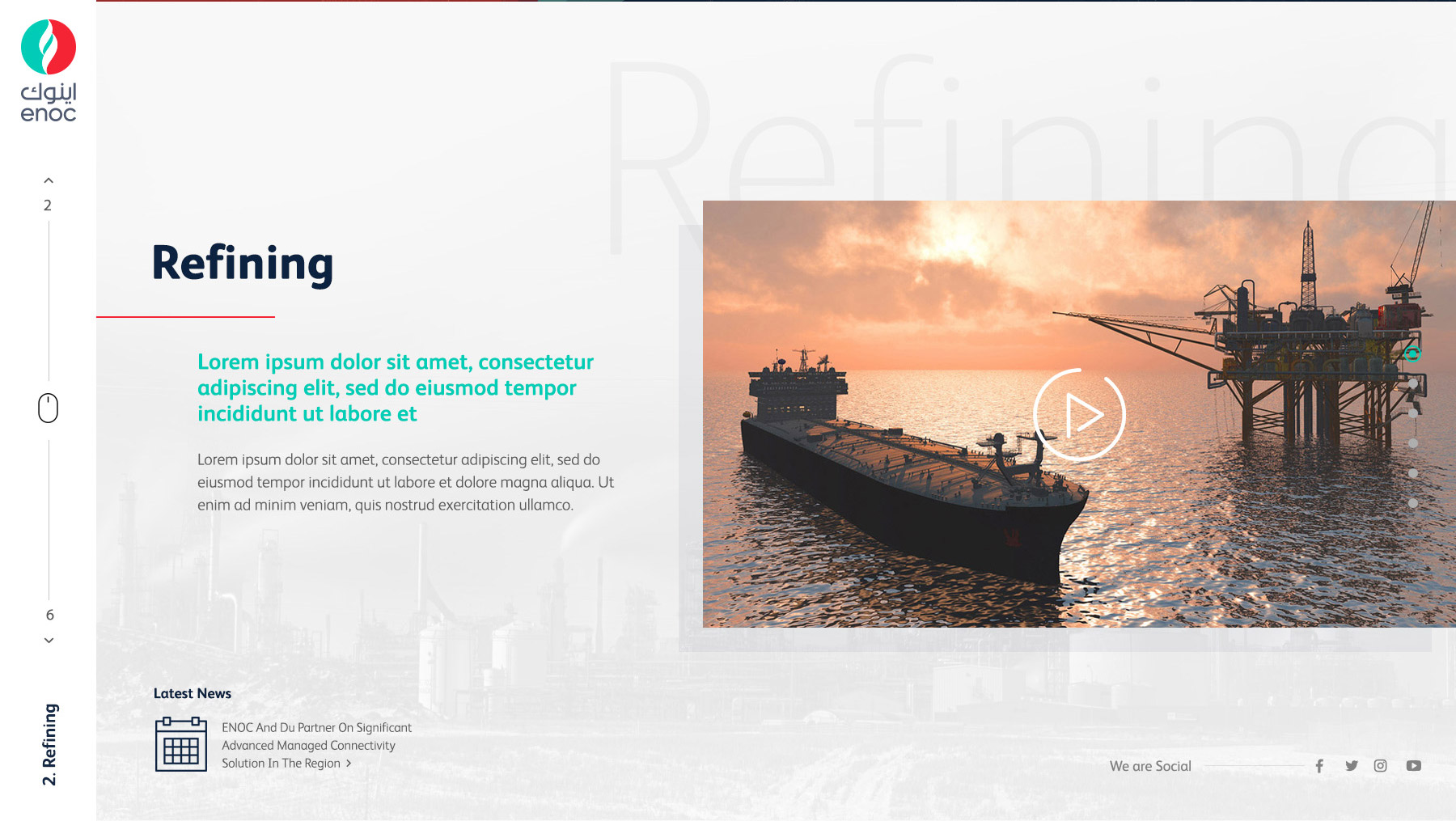 اينوك
enoc

2

6

2. Refining

Refining

Refining

Lorem ipsum dolor sit amet, consectetur adipiscing elit, sed do eiusmod tempor incididunt ut labore et

Lorem ipsum dolor sit amet, consectetur adipiscing elit, sed do eiusmod tempor incididunt ut labore et dolore magna aliqua. Ut enim ad minim veniam, quis nostrud exercitation ullamco.

Latest News

ENOC And Du Partner On Significant Advanced Managed Connectivity Solution In The Region

We are Social